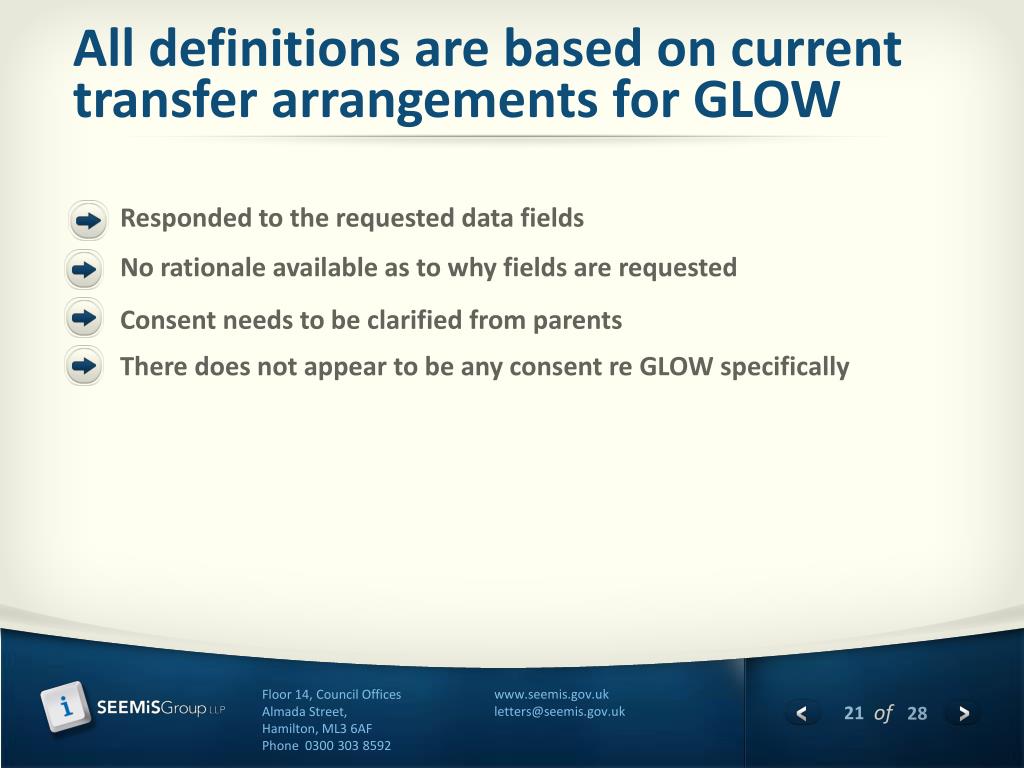 All definitions are based on current transfer arrangements for GLOW

Responded to the requested data fields

No rationale available as to why fields are requested

Consent needs to be clarified from parents

There does not appear to be any consent re GLOW specifically

i SEEMiSGroup LLP

Floor 14, Council Offices
Almada Street,
Hamilton, ML3 6AF
Phone 0300 303 8592

www.seemis.gov.uk
letters@seemis.gov.uk

< 21 of 28 >